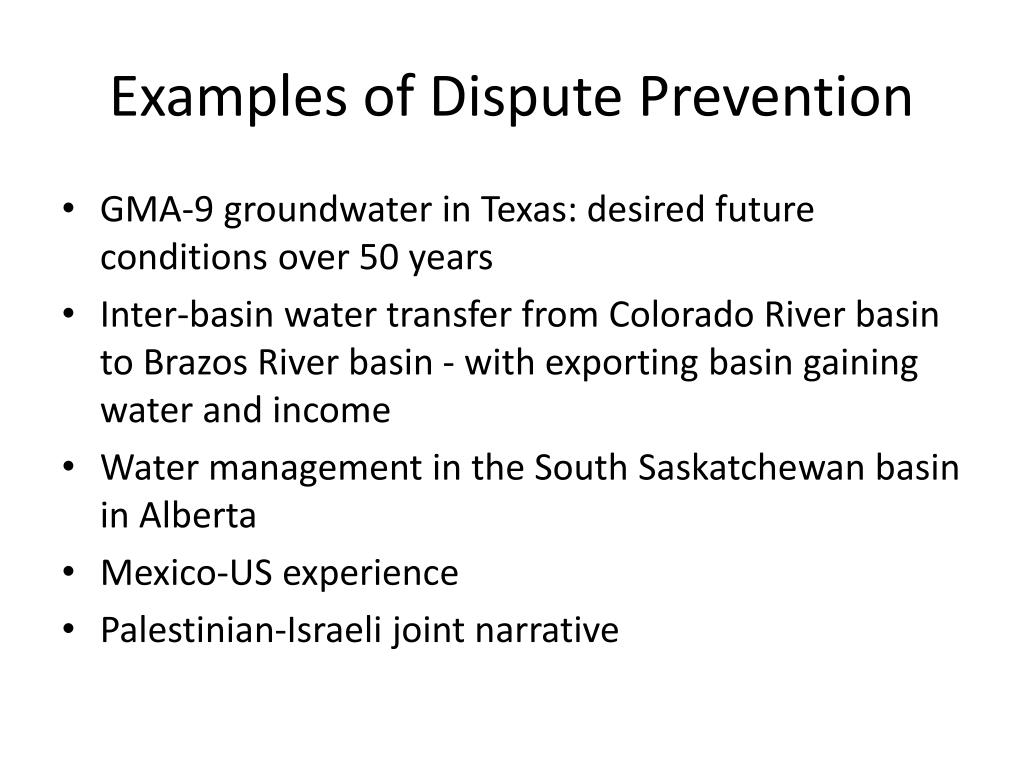 Examples of Dispute Prevention

• GMA-9 groundwater in Texas: desired future conditions over 50 years
• Inter-basin water transfer from Colorado River basin to Brazos River basin - with exporting basin gaining water and income
• Water management in the South Saskatchewan basin in Alberta
• Mexico-US experience
• Palestinian-Israeli joint narrative